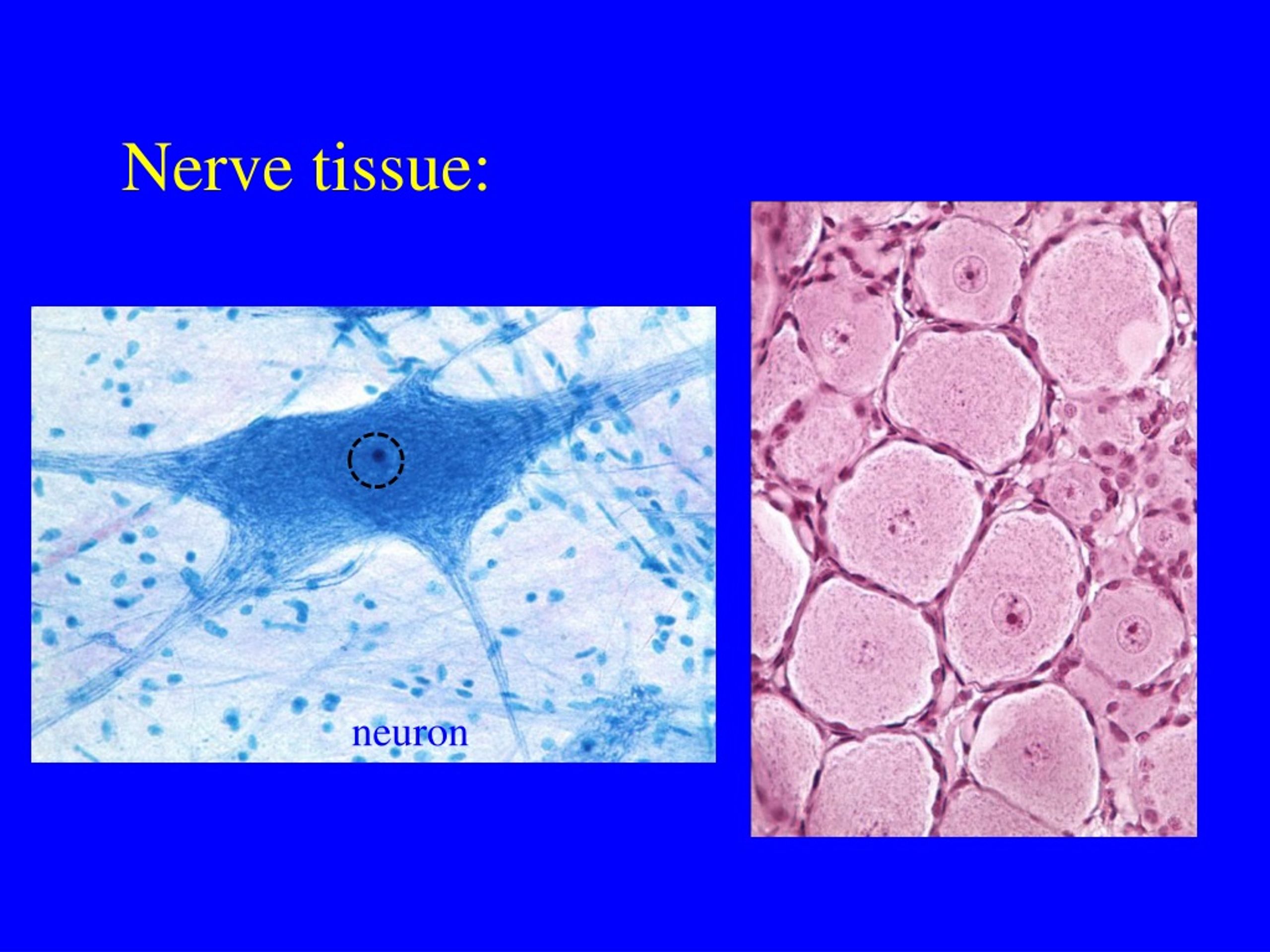 Nerve tissue:

neuron